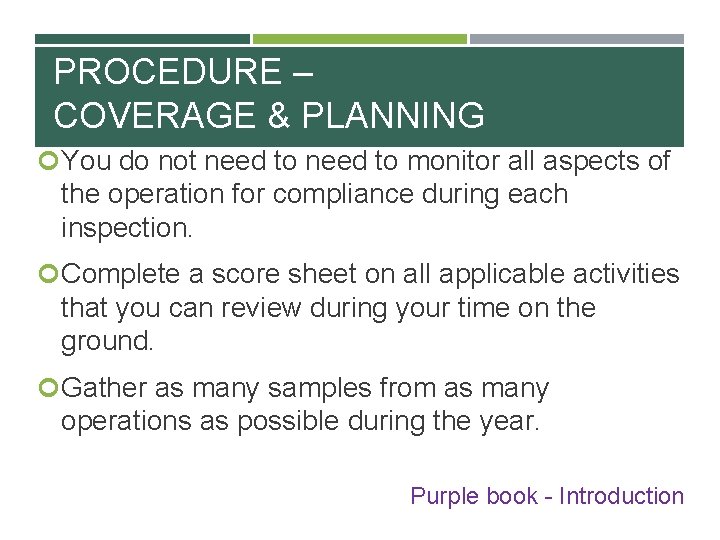 PROCEDURE – COVERAGE & PLANNING

You do not need to need to monitor all aspects of the operation for compliance during each inspection.

Complete a score sheet on all applicable activities that you can review during your time on the ground.

Gather as many samples from as many operations as possible during the year.

Purple book - Introduction